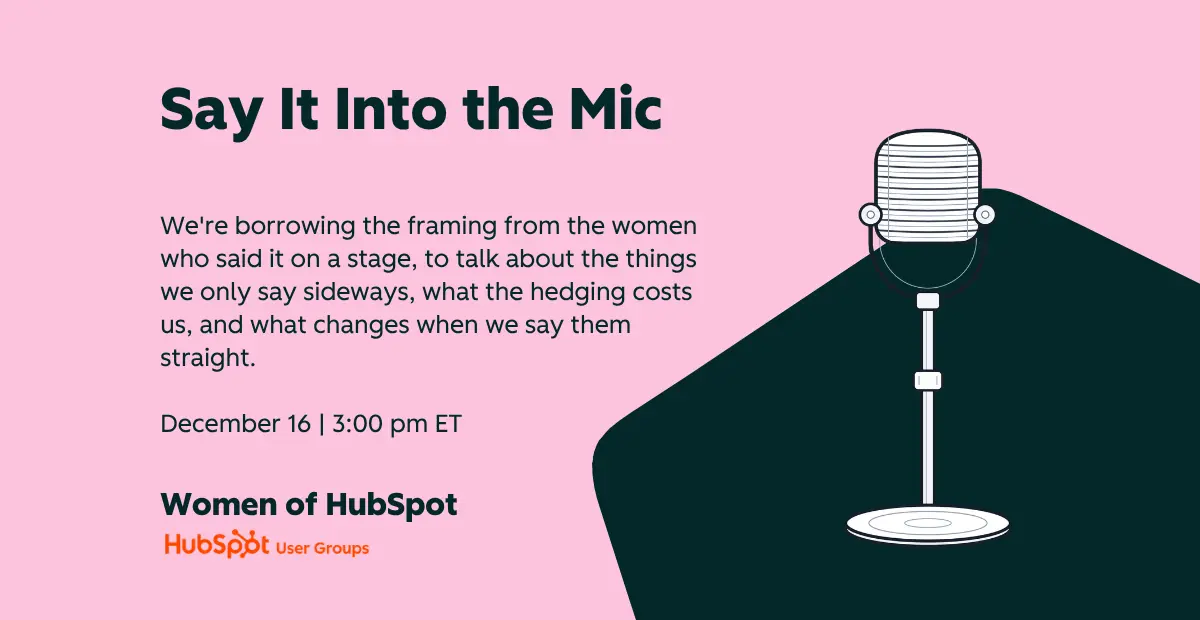 Say It Into the Mic

We're borrowing the framing from the women who said it on a stage, to talk about the things we only say sideways, what the hedging costs us, and what changes when we say them straight.

December 16 | 3:00 pm ET

Women of HubSpot

HubSpot User Groups